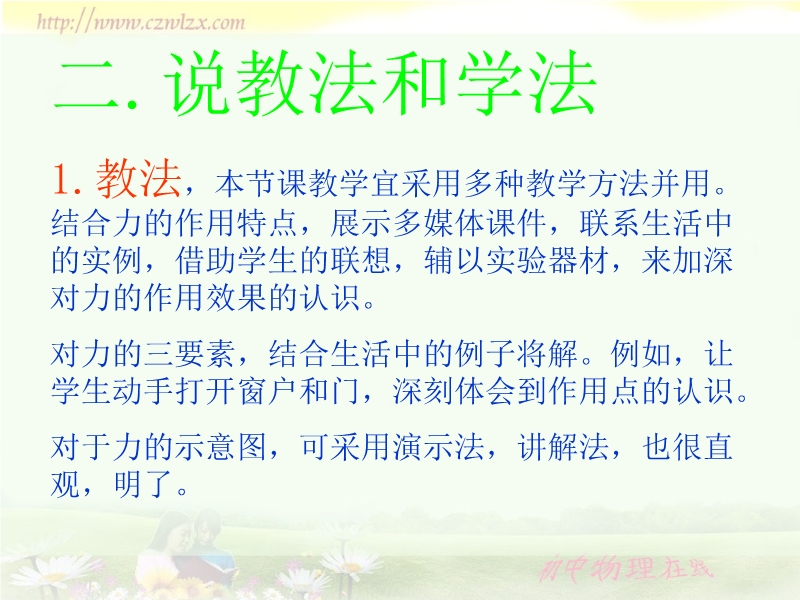 http://www.czwlzx.com

二. 说教法和学法

1. 教法，本节课教学宜采用多种教学方法并用。结合力的作用特点，展示多媒体课件，联系生活中的实例，借助学生的联想，辅以实验器材，来加深对力的作用效果的认识。

对力的三要素，结合生活中的例子将解。例如，让学生动手打开窗户和门，深刻体会到作用点的认识。

对于力的示意图，可采用演示法，讲解法，也很直观，明了。

初中物理在线